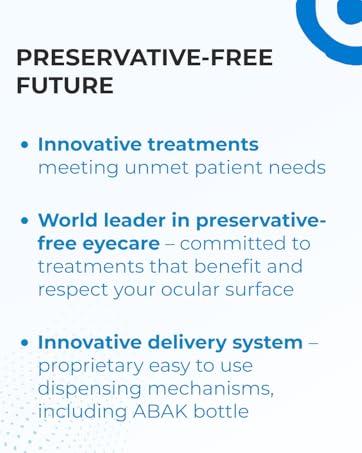 PRESERVATIVE-FREE FUTURE

• Innovative treatments meeting unmet patient needs

• World leader in preservative-free eyecare – committed to treatments that benefit and respect your ocular surface

• Innovative delivery system – proprietary easy to use dispensing mechanisms, including ABAK bottle